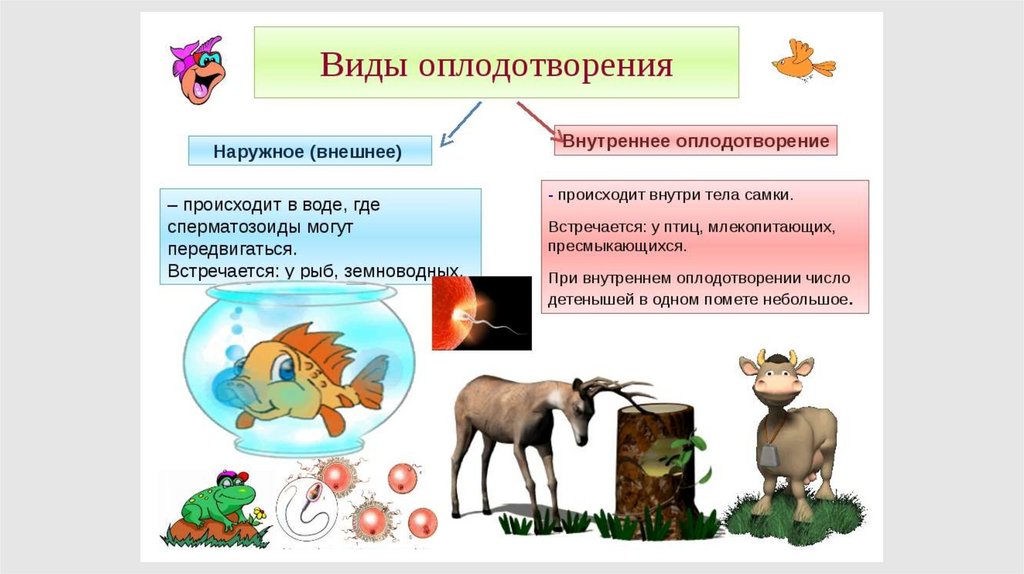 Виды оплодотворения

Наружное (внешнее)

– происходит в воде, где сперматозоиды могут передвигаться.
Встречается: у рыб, земноводных.

Внутреннее оплодотворение

- происходит внутри тела самки.

Встречается: у птиц, млекопитающих, пресмыкающихся.

При внутреннем оплодотворении число детенышей в одном помете небольшое.